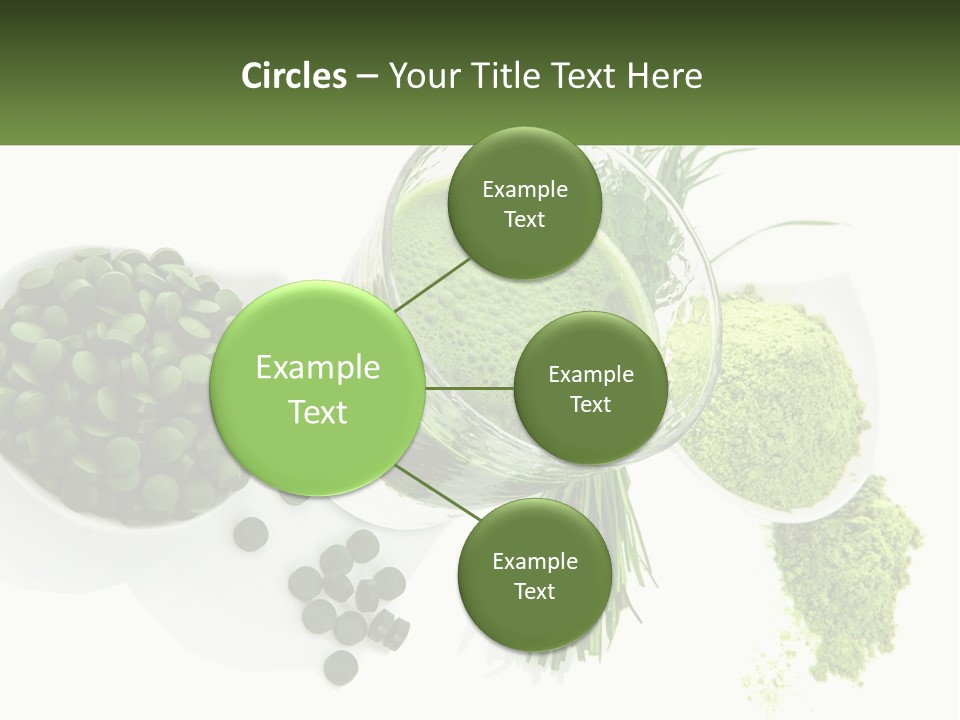 Circles – Your Title Text Here

Example Text

Example Text

Example Text

Example Text